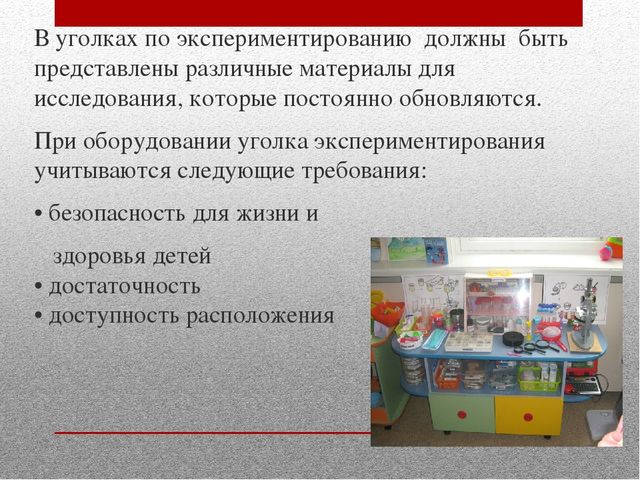 В уголках по экспериментированию должны быть представлены различные материалы для исследования, которые постоянно обновляются.

При оборудовании уголка экспериментирования учитываются следующие требования:

• безопасность для жизни и

здоровья детей
• достаточность
• доступность расположения